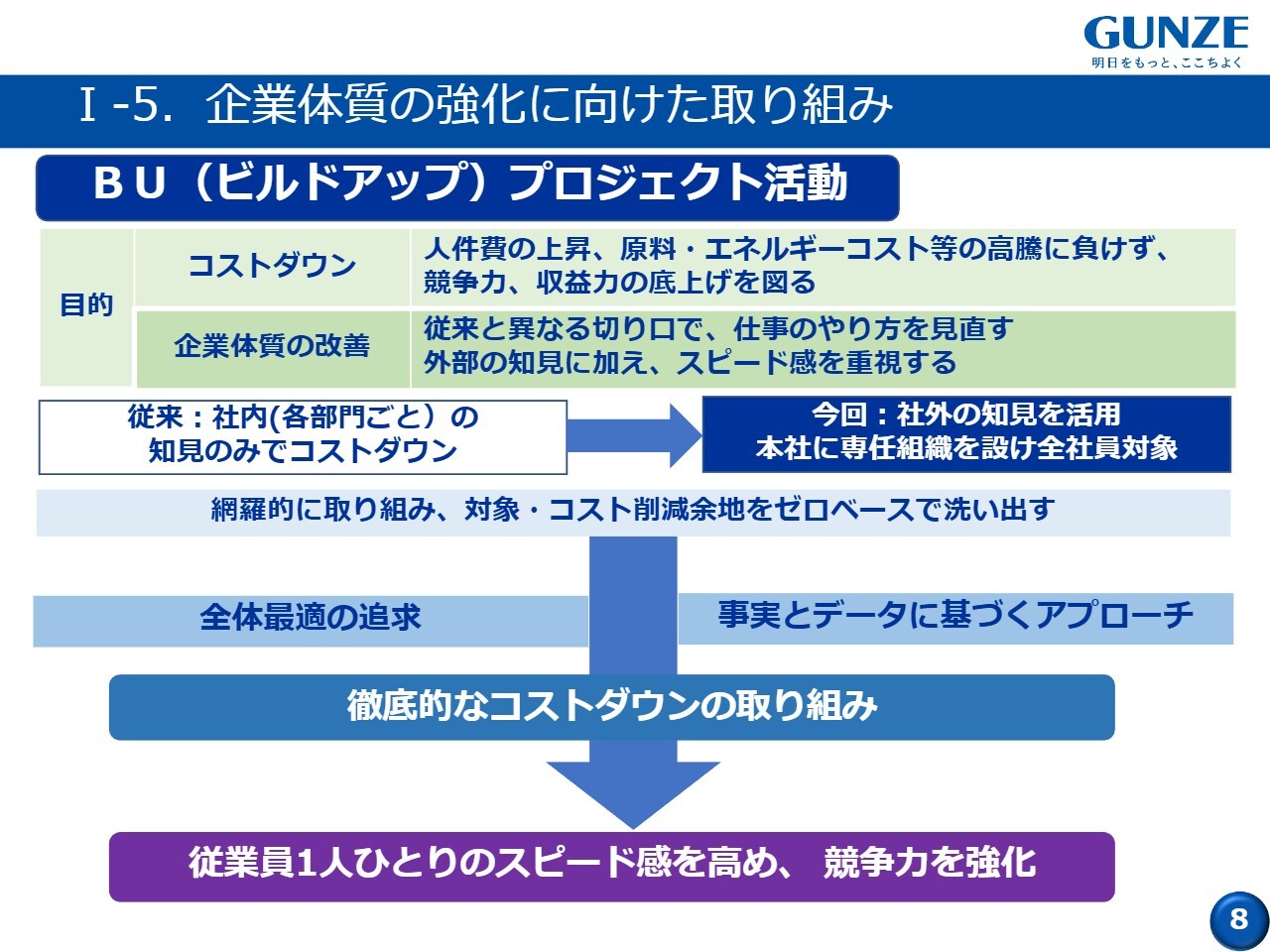 GUNZE
明日をもっと、ここちよく

Ⅰ-5. 企業体質の強化に向けた取り組み

BU（ビルドアップ）プロジェクト活動

| 目的 | コストダウン | 人件費の上昇、原料・エネルギーコスト等の高騰に負けず、競争力、収益力の底上げを図る |
|---|---|---|
| | 企業体質の改善 | 従来と異なる切り口で、仕事のやり方を見直す 外部の知見に加え、スピード感を重視する |

従来：社内(各部門ごと）の知見のみでコストダウン

今回：社外の知見を活用
本社に専任組織を設け全社員対象

網羅的に取り組み、対象・コスト削減余地をゼロベースで洗い出す

全体最適の追求

事実とデータに基づくアプローチ

徹底的なコストダウンの取り組み

従業員1人ひとりのスピード感を高め、 競争力を強化

8